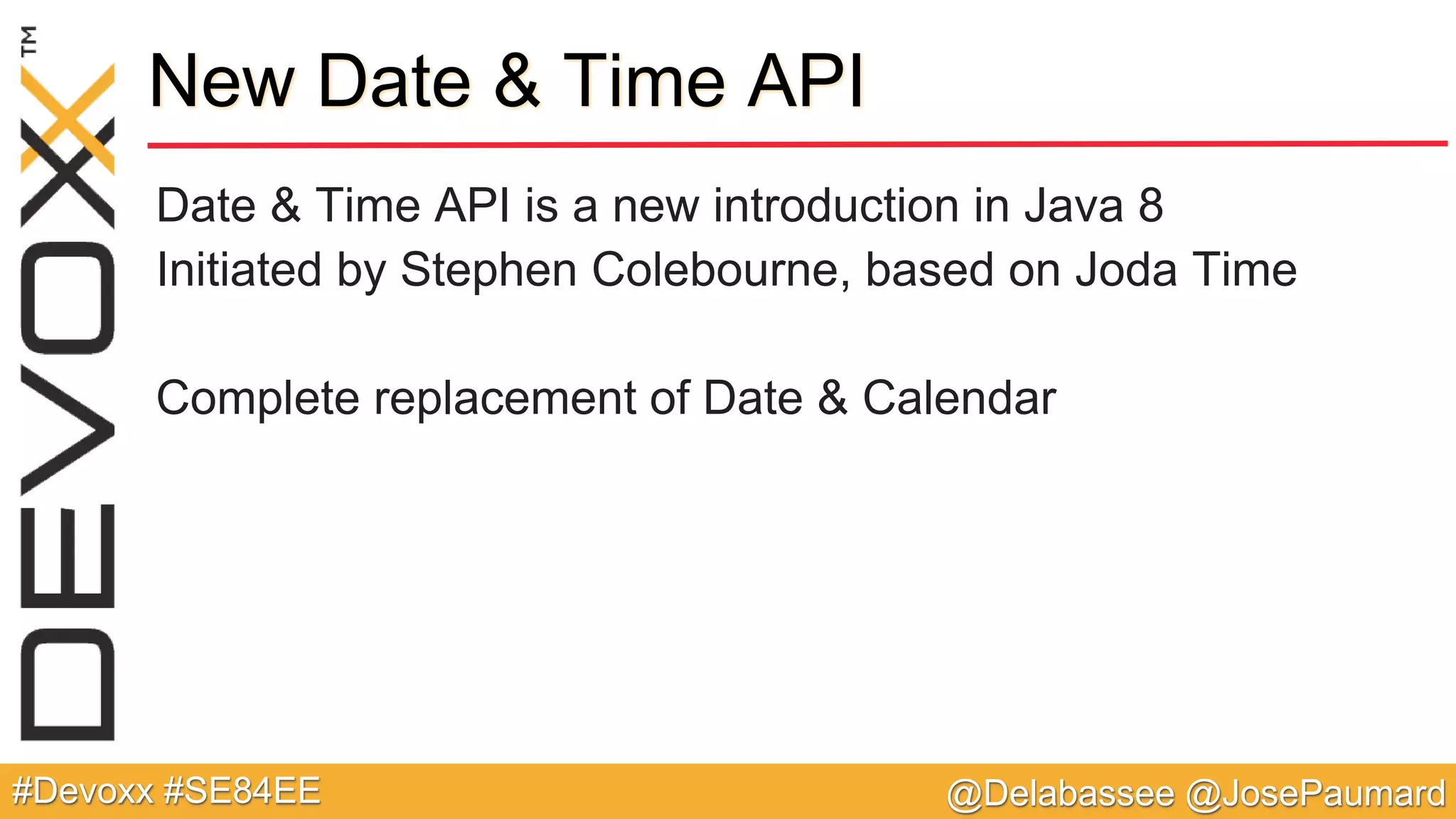 DEVOXX™

New Date & Time API

Date & Time API is a new introduction in Java 8
Initiated by Stephen Colebourne, based on Joda Time

Complete replacement of Date & Calendar

#Devoxx #SE84EE

@Delabassee @JosePaumard